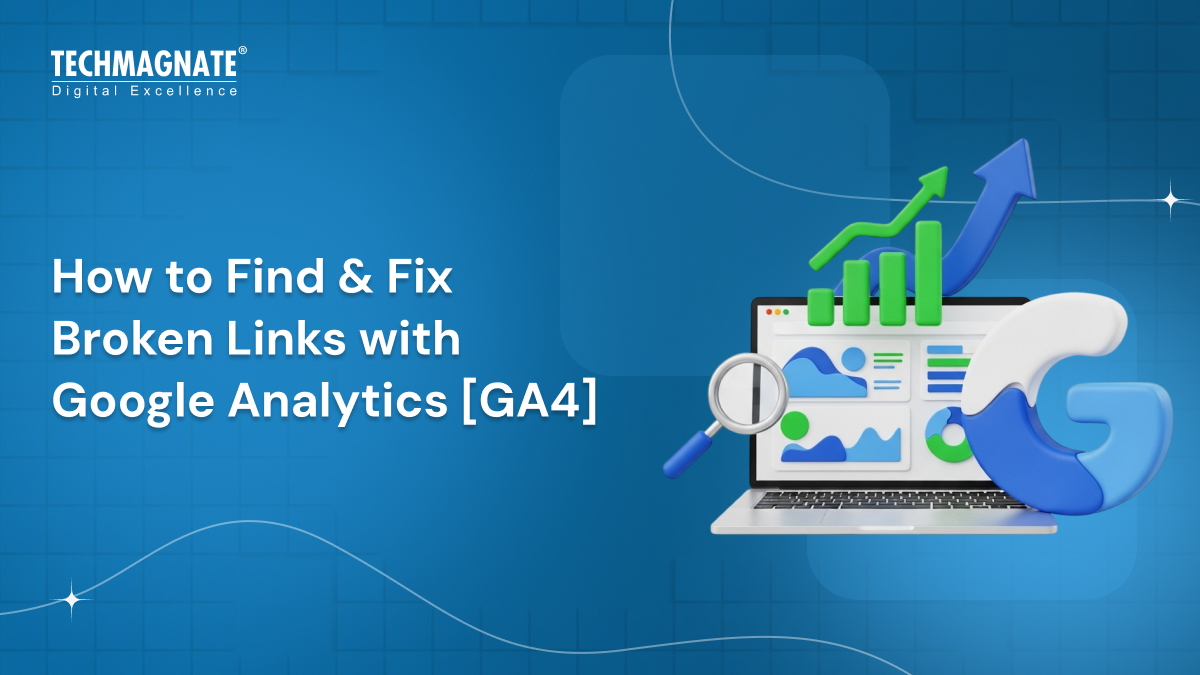 TECHMAGNATE®
Digital Excellence

How to Find & Fix Broken Links with Google Analytics [GA4]